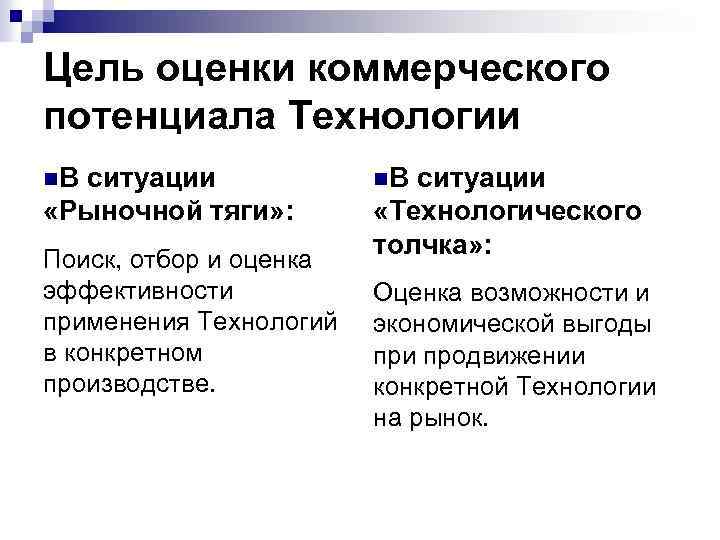 Цель оценки коммерческого потенциала Технологии

В ситуации «Рыночной тяги»:

Поиск, отбор и оценка эффективности применения Технологий в конкретном производстве.

В ситуации «Технологического толчка»:

Оценка возможности и экономической выгоды при продвижении конкретной Технологии на рынок.